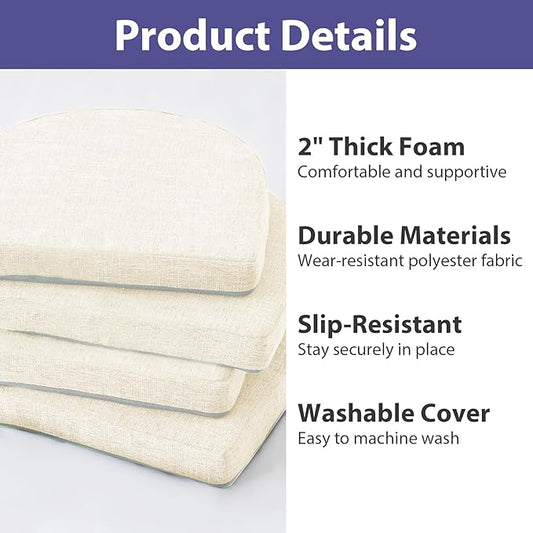 Product Details

2" Thick Foam
Comfortable and supportive

Durable Materials
Wear-resistant polyester fabric

Slip-Resistant
Stay securely in place

Washable Cover
Easy to machine wash